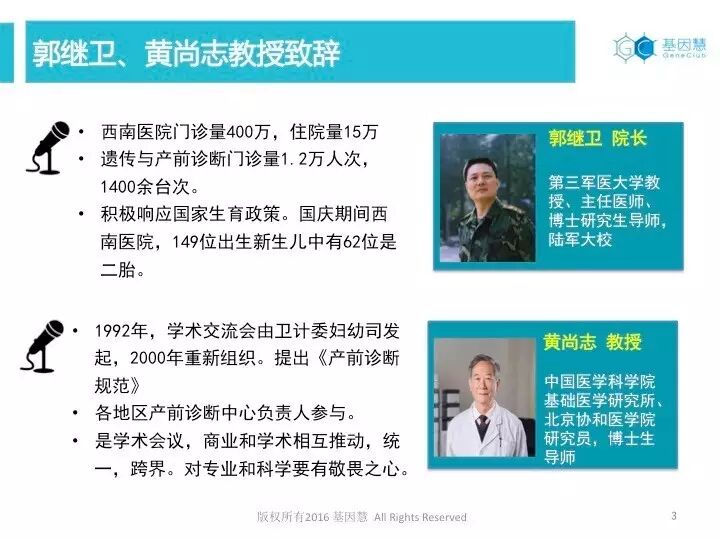 郭继卫、黄尚志教授致辞

GC 基因慧 GeneClub

• 西南医院门诊量400万，住院量15万
• 遗传与产前诊断门诊量1.2万人次，1400余台次。
• 积极响应国家生育政策。国庆期间西南医院，149位出生新生儿中有62位是二胎。

郭继卫 院长

第三军医大学教授、主任医师、博士研究生导师，陆军大校

• 1992年，学术交流会由卫计委妇幼司发起，2000年重新组织。提出《产前诊断规范》
• 各地区产前诊断中心负责人参与。
• 是学术会议，商业和学术相互推动，统一，跨界。对专业和科学要有敬畏之心。

黄尚志 教授

中国医学科学院基础医学研究所、北京协和医学院研究员，博士生导师

版权所有2016 基因慧 All Rights Reserved

3